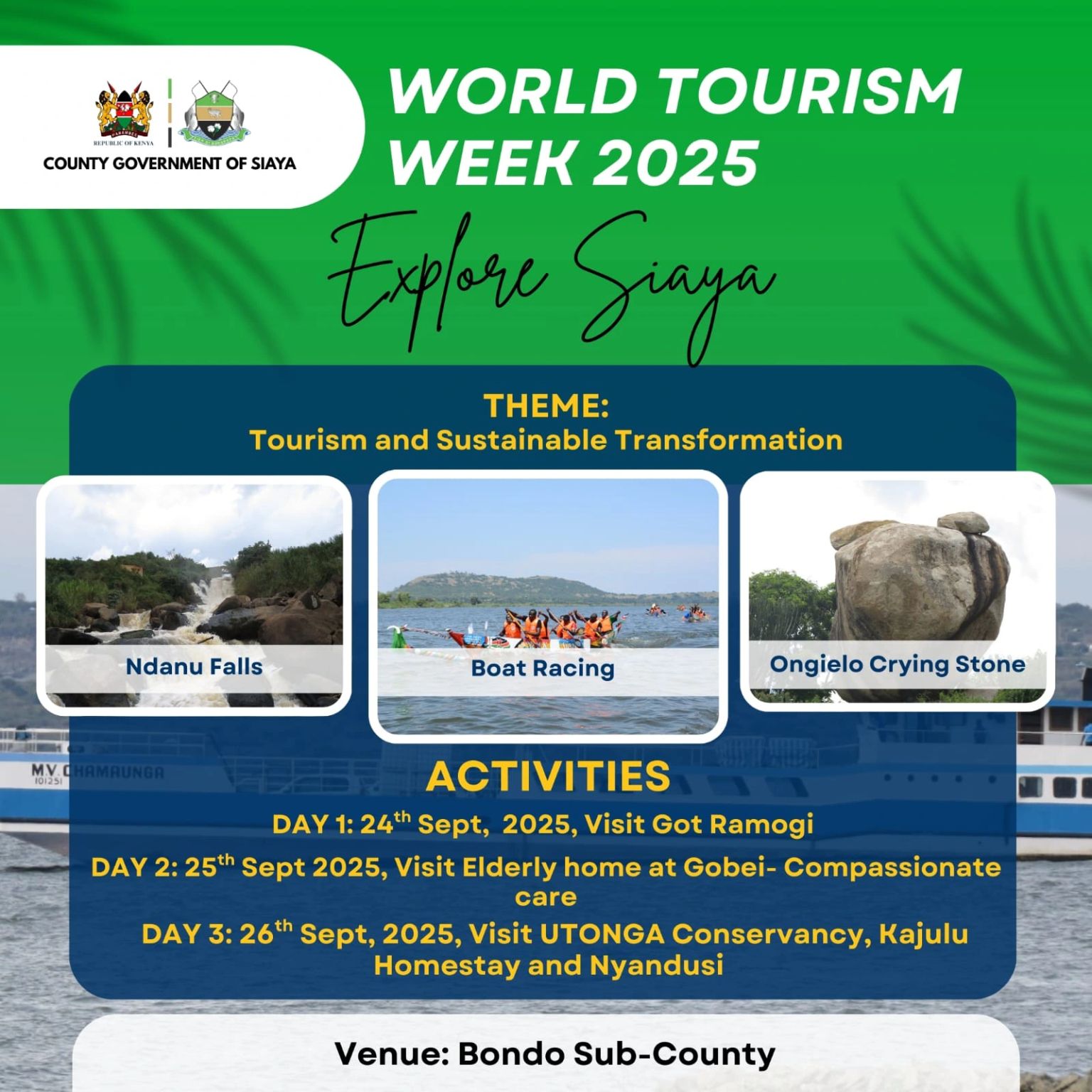 HARAMBEE
REPUBLIC OF KENYA
COUNTY GOVERNMENT OF SIAYA

WORLD TOURISM WEEK 2025

Explore Siaya

THEME:
Tourism and Sustainable Transformation

Ndanu Falls

Boat Racing

Ongielo Crying Stone

M.V. CHAMAUNGA
101251

ACTIVITIES

DAY 1: 24$^{th}$ Sept, 2025, Visit Got Ramogi

DAY 2: 25$^{th}$ Sept 2025, Visit Elderly home at Gobei- Compassionate care

DAY 3: 26$^{th}$ Sept, 2025, Visit UTONGA Conservancy, Kajulu Homestay and Nyandusi

Venue: Bondo Sub-County